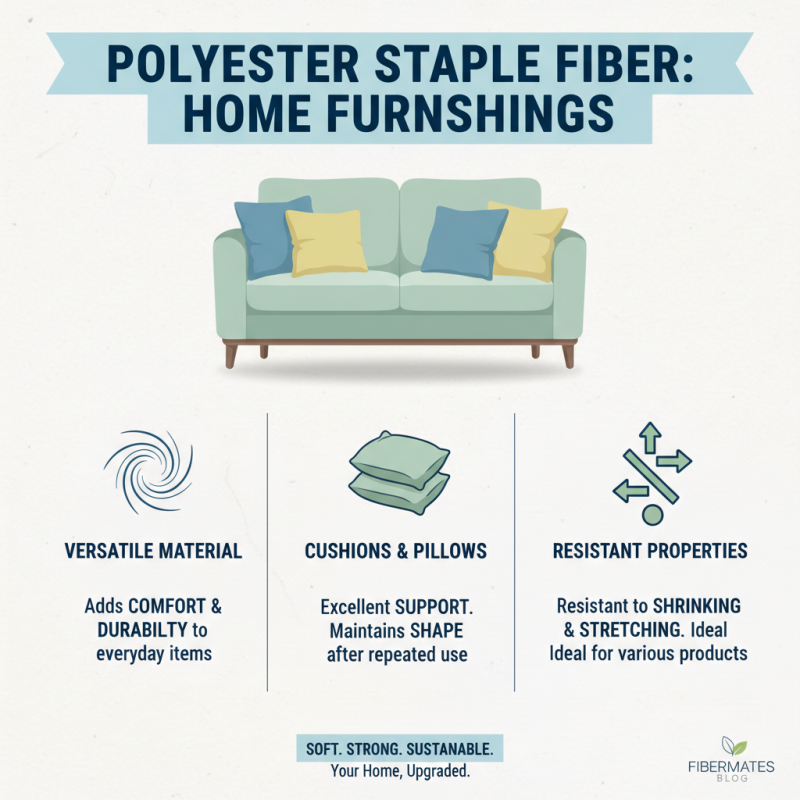 POLYESTER STAPLE FIBER: HOME FURNSHINGS

VERSATILE MATERIAL

Adds COMFORT & DURABILTY to everyday items

CUSHIONS & PILLOWS

Excellent SUPPORT. Maintains SHAPE after repeated use

RESISTANT PROPERTIES

Resistant to SHRINKING & STRETCHING. Ideal Ideal for various products

SOFT. STRONG. SUSTANABLE.
Your Home, Upgraded.

FIBERMATES
BLOG